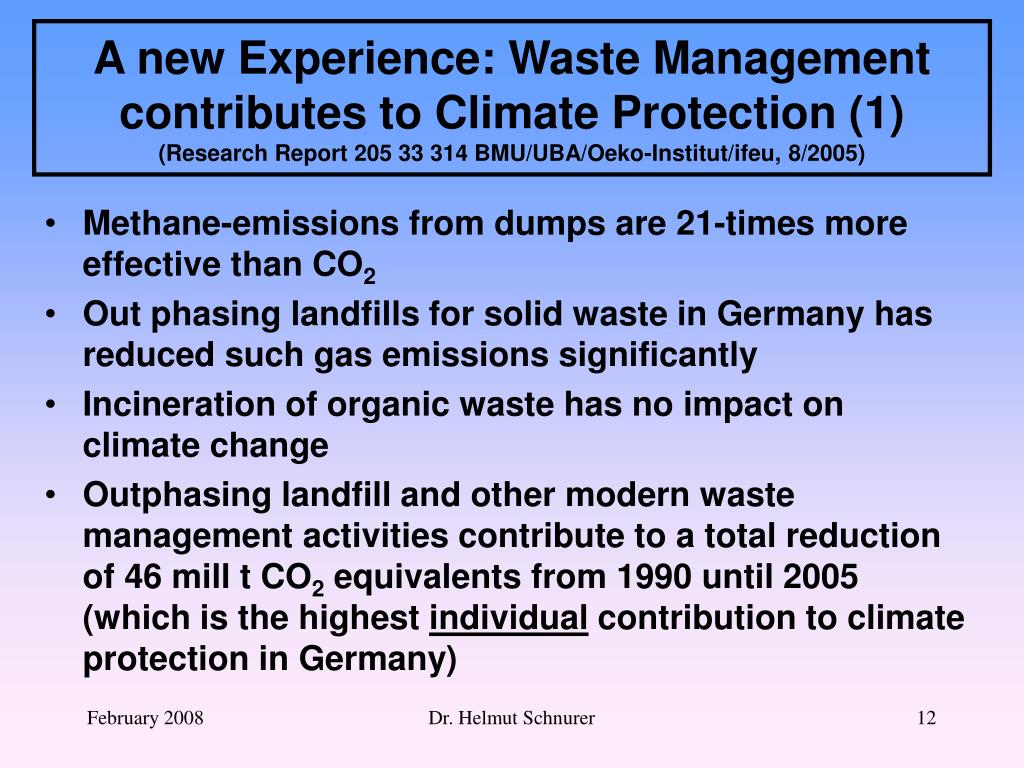 A new Experience: Waste Management contributes to Climate Protection (1)
(Research Report 205 33 314 BMU/UBA/Oeko-Institut/ifeu, 8/2005)

• Methane-emissions from dumps are 21-times more effective than $CO_2$
• Out phasing landfills for solid waste in Germany has reduced such gas emissions significantly
• Incineration of organic waste has no impact on climate change
• Outphasing landfill and other modern waste management activities contribute to a total reduction of 46 mill t $CO_2$ equivalents from 1990 until 2005 (which is the highest individual contribution to climate protection in Germany)

February 2008 Dr. Helmut Schnurer 12